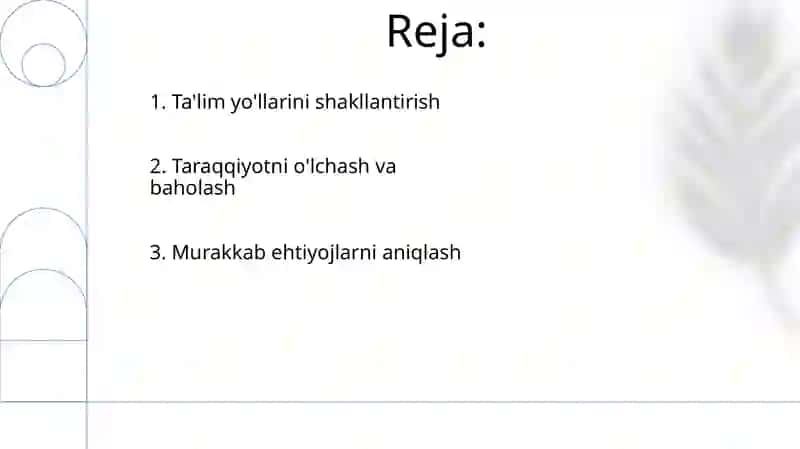 Reja:

1. Ta'lim yo'llarini shakllantirish

2. Taraqqiyotni o'lchash va baholash

3. Murakkab ehtiyojlarni aniqlash